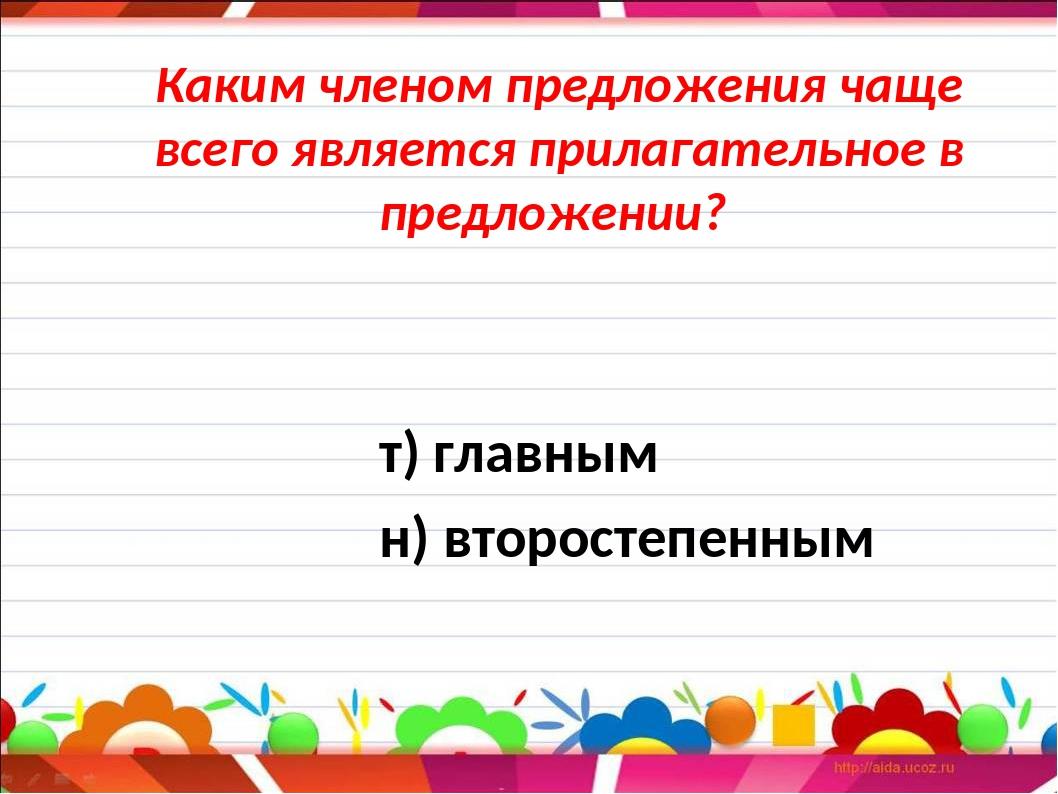 Каким членом предложения чаще всего является прилагательное в предложении?

т) главным

н) второстепенным

http://aida.ucoz.ru